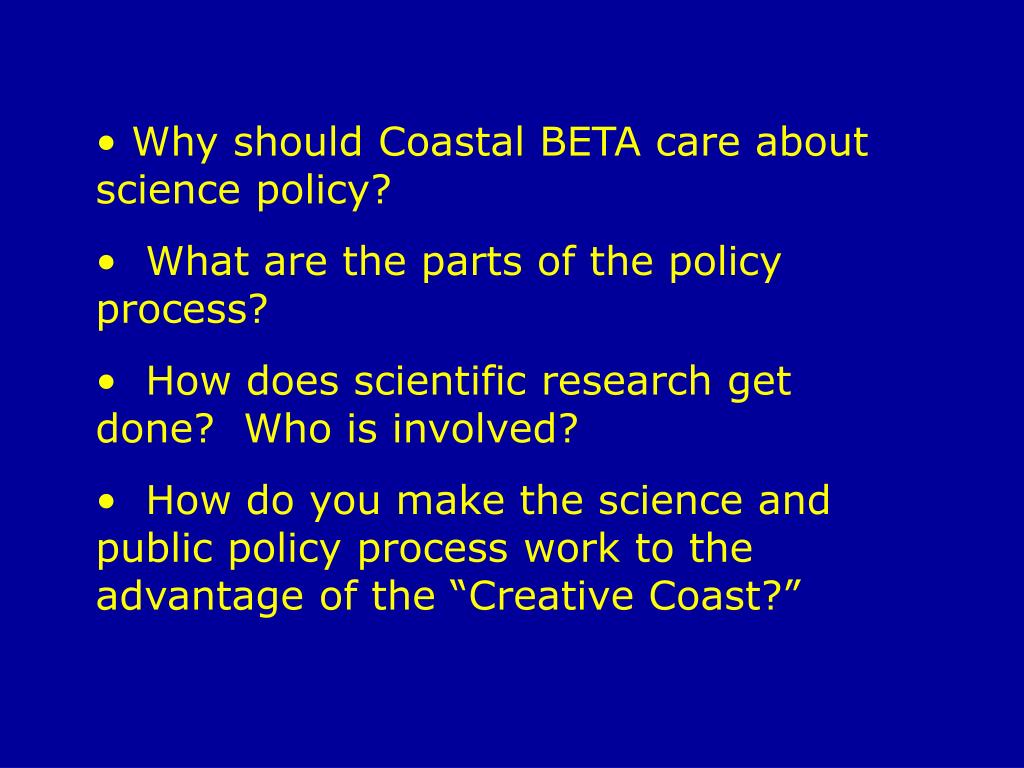 • Why should Coastal BETA care about science policy?

• What are the parts of the policy process?

• How does scientific research get done? Who is involved?

• How do you make the science and public policy process work to the advantage of the “Creative Coast?”